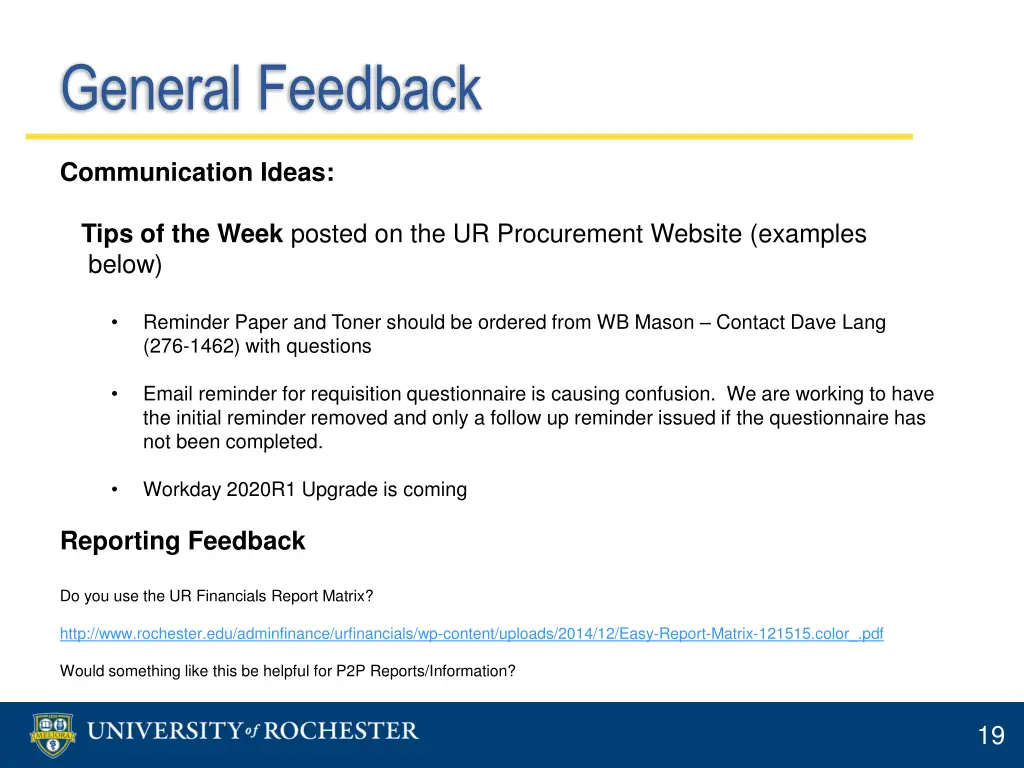 General Feedback

Communication Ideas:

Tips of the Week posted on the UR Procurement Website (examples below)

• Reminder Paper and Toner should be ordered from WB Mason – Contact Dave Lang (276-1462) with questions

• Email reminder for requisition questionnaire is causing confusion. We are working to have the initial reminder removed and only a follow up reminder issued if the questionnaire has not been completed.

• Workday 2020R1 Upgrade is coming

Reporting Feedback

Do you use the UR Financials Report Matrix?

http://www.rochester.edu/adminfinance/urfinancials/wp-content/uploads/2014/12/Easy-Report-Matrix-121515.color_.pdf

Would something like this be helpful for P2P Reports/Information?

MELIORA

UNIVERSITY of ROCHESTER

19